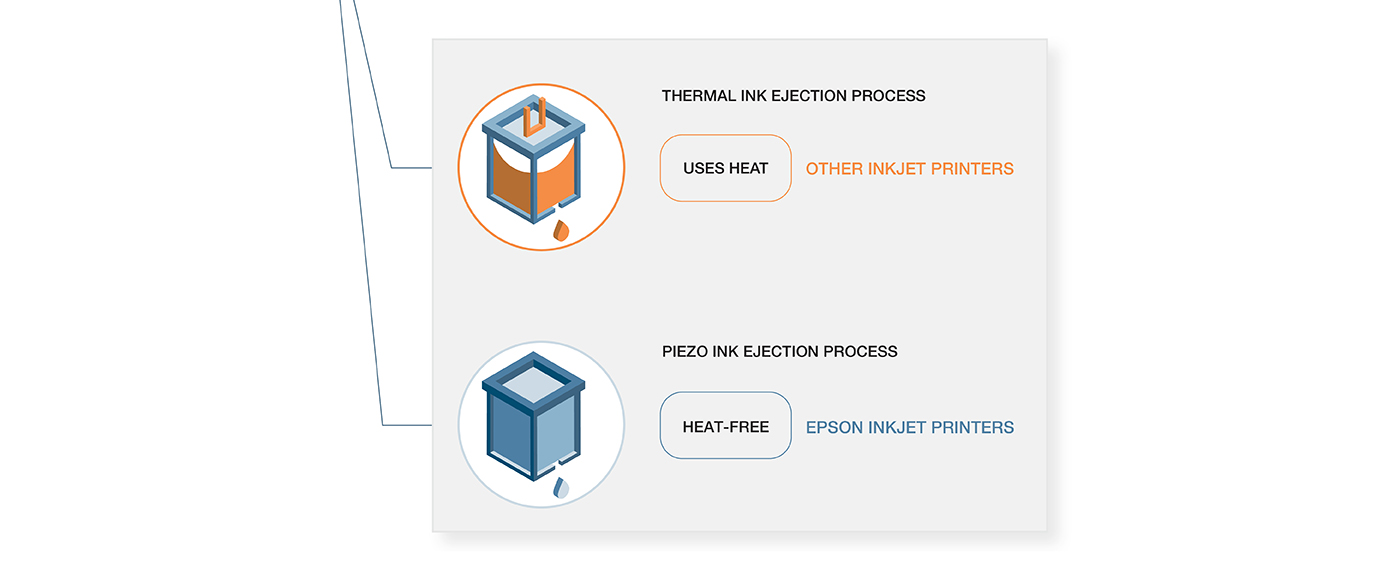 THERMAL INK EJECTION PROCESS

USES HEAT

OTHER INKJET PRINTERS

PIEZO INK EJECTION PROCESS

HEAT-FREE

EPSON INKJET PRINTERS